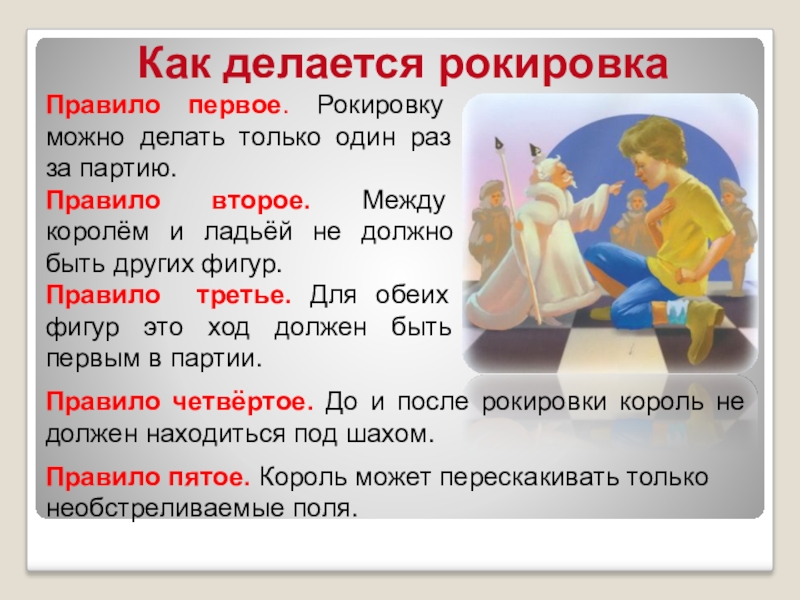 Как делается рокировка

Правило первое. Рокировку можно делать только один раз за партию.

Правило второе. Между королём и ладьёй не должно быть других фигур.

Правило третье. Для обеих фигур это ход должен быть первым в партии.

Правило четвёртое. До и после рокировки король не должен находиться под шахом.

Правило пятое. Король может перескакивать только необстреливаемые поля.